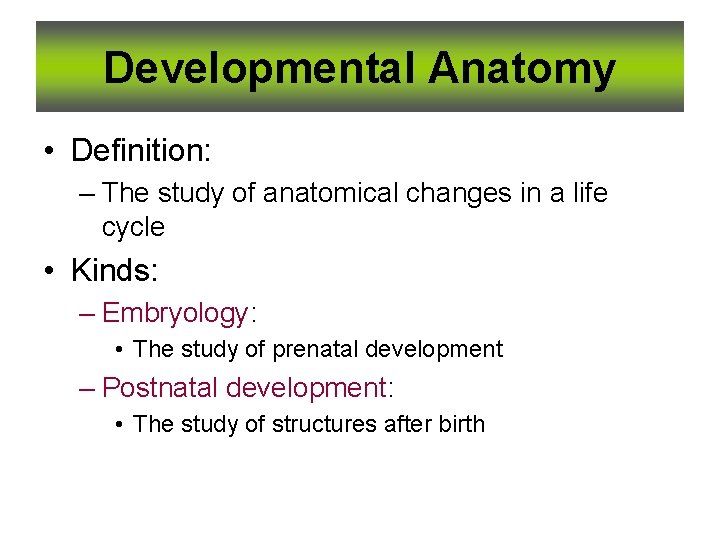 Developmental Anatomy

• Definition:
– The study of anatomical changes in a life cycle

• Kinds:
– Embryology:
• The study of prenatal development
– Postnatal development:
• The study of structures after birth